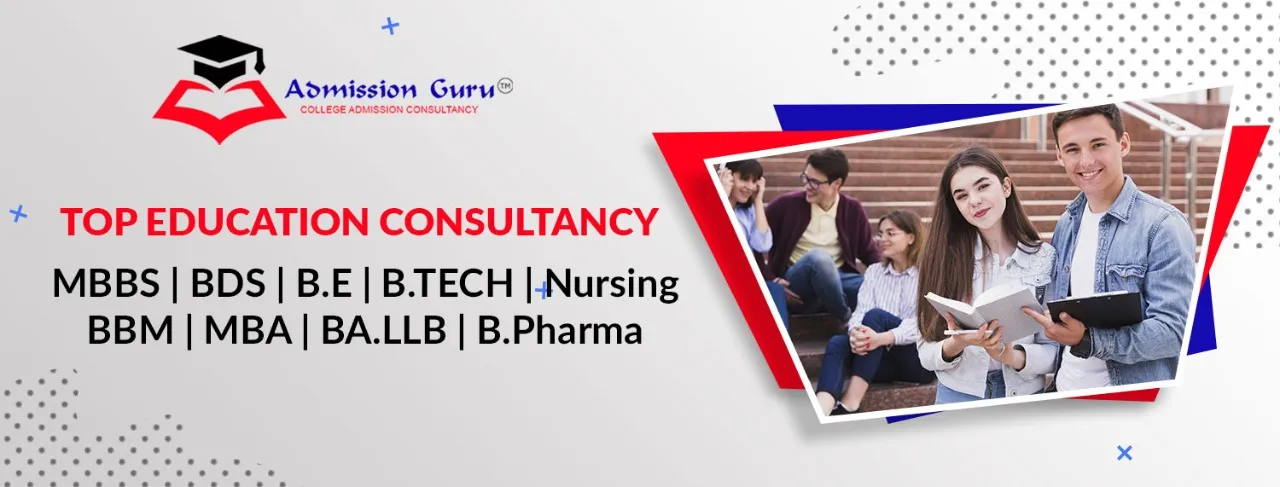 Admission Guru™
COLLEGE ADMISSION CONSULTANCY

TOP EDUCATION CONSULTANCY

MBBS | BDS | B.E | B.TECH | Nursing
BBM | MBA | BA.LLB | B.Pharma